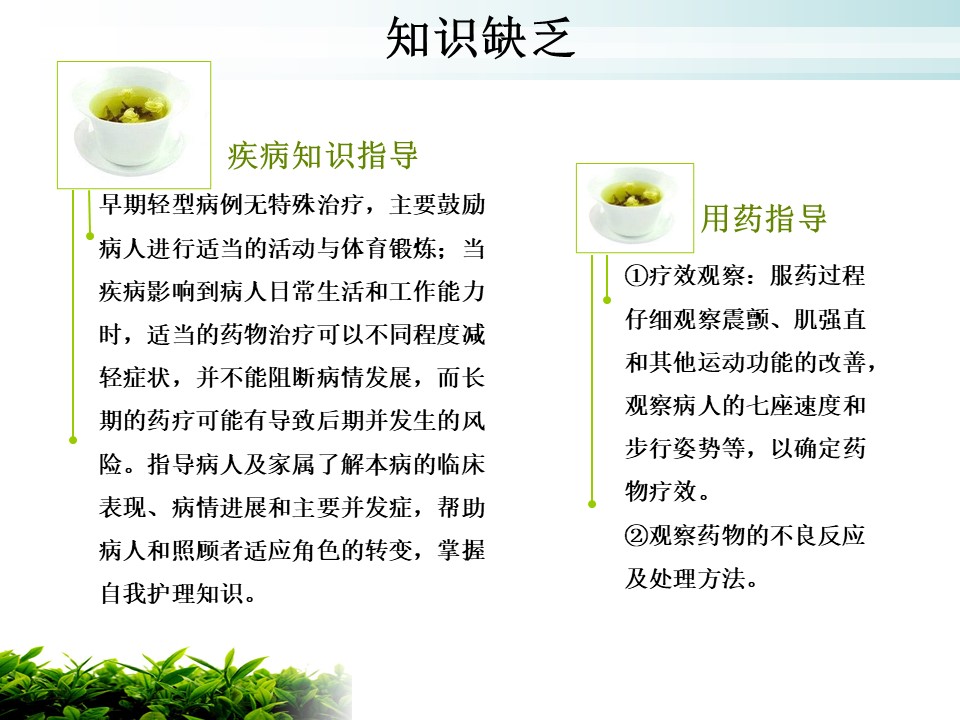 知识缺乏

疾病知识指导

早期轻型病例无特殊治疗，主要鼓励病人进行适当的活动与体育锻炼；当疾病影响到病人日常生活和工作能力时，适当的药物治疗可以不同程度减轻症状，并不能阻断病情发展，而长期的药疗可能有导致后期并发生的风险。指导病人及家属了解本病的临床表现、病情进展和主要并发症，帮助病人和照顾者适应角色的转变，掌握自我护理知识。

用药指导

①疗效观察：服药过程仔细观察震颤、肌强直和其他运动功能的改善，观察病人的七座速度和步行姿势等，以确定药物疗效。

②观察药物的不良反应及处理方法。